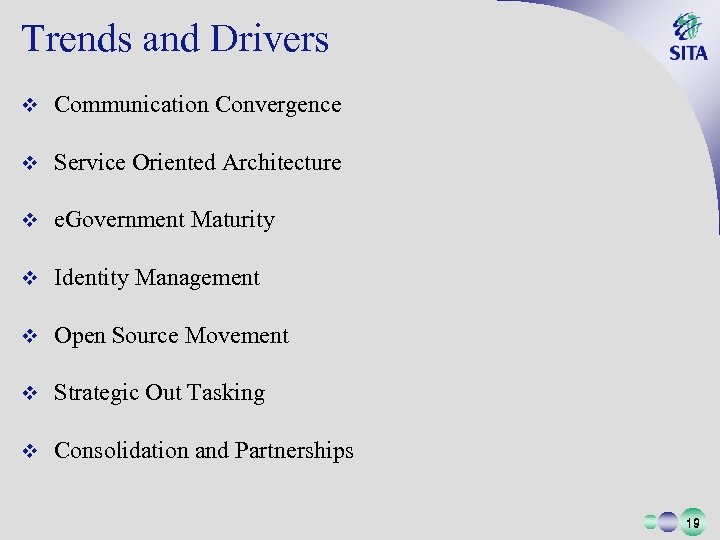 Trends and Drivers

SITA

❖ Communication Convergence

❖ Service Oriented Architecture

❖ eGovernment Maturity

❖ Identity Management

❖ Open Source Movement

❖ Strategic Out Tasking

❖ Consolidation and Partnerships

19